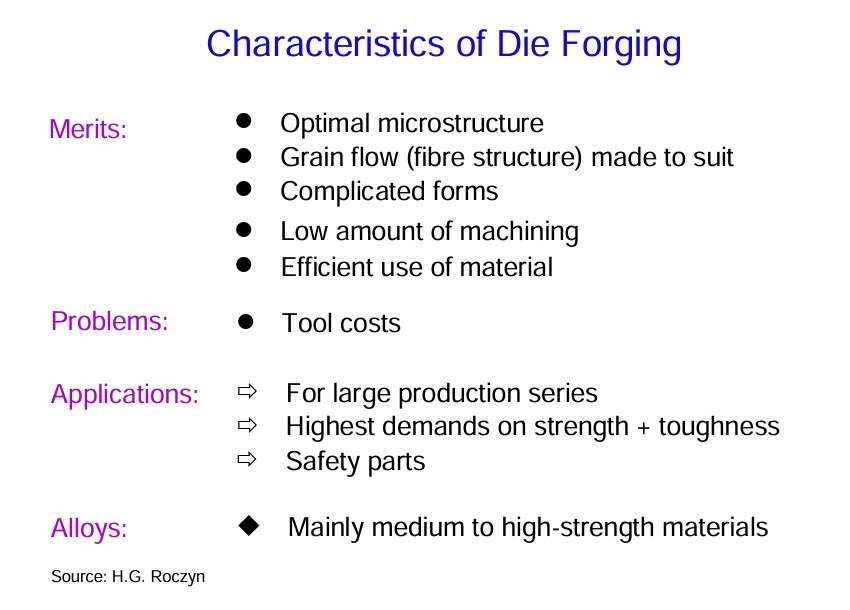 Characteristics of Die Forging

Merits:
● Optimal microstructure
● Grain flow (fibre structure) made to suit
● Complicated forms
● Low amount of machining
● Efficient use of material

Problems:
● Tool costs

Applications:
⇨ For large production series
⇨ Highest demands on strength + toughness
⇨ Safety parts

Alloys:
◆ Mainly medium to high-strength materials

Source: H.G. Roczyn